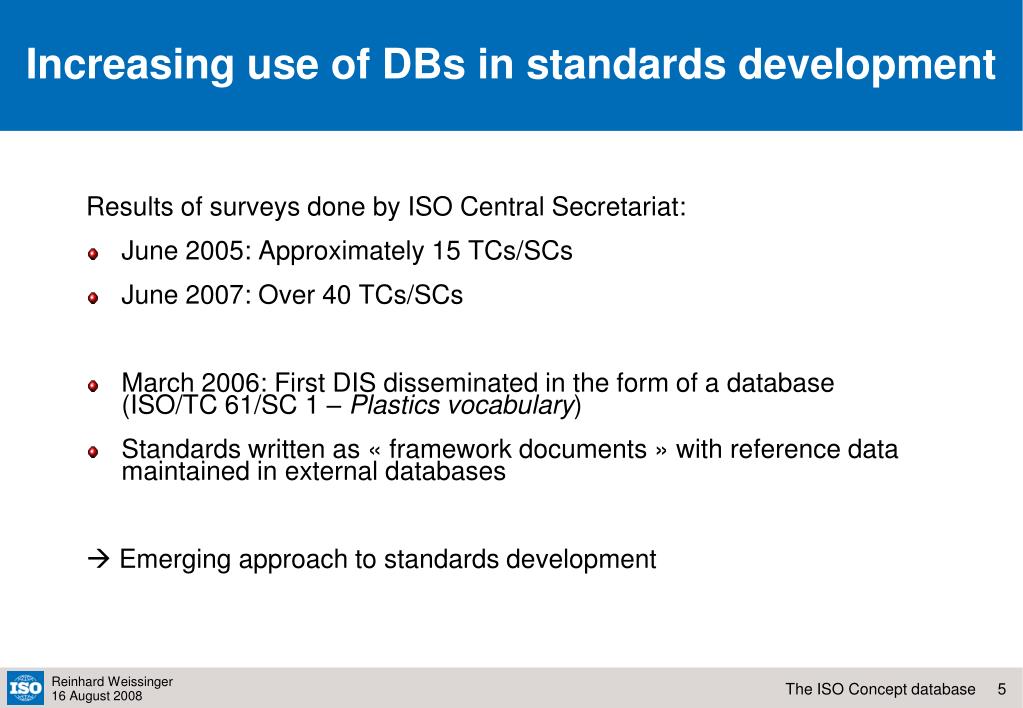 Increasing use of DBs in standards development

Results of surveys done by ISO Central Secretariat:

June 2005: Approximately 15 TCs/SCs

June 2007: Over 40 TCs/SCs

March 2006: First DIS disseminated in the form of a database (ISO/TC 61/SC 1 – Plastics vocabulary)

Standards written as « framework documents » with reference data maintained in external databases

→ Emerging approach to standards development

ISO

Reinhard Weissinger
16 August 2008

The ISO Concept database 5